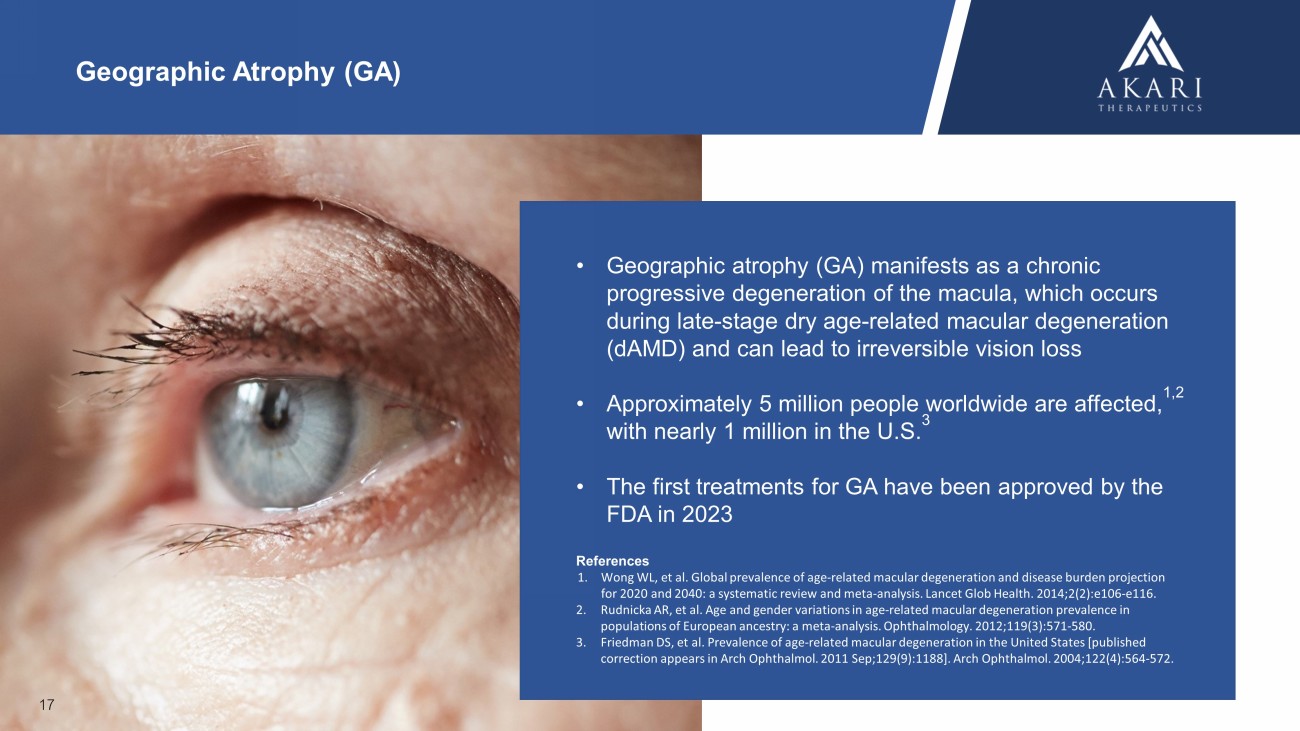 Geographic Atrophy (GA)

AKARI
THERAPEUTICS

• Geographic atrophy (GA) manifests as a chronic progressive degeneration of the macula, which occurs during late-stage dry age-related macular degeneration (dAMD) and can lead to irreversible vision loss

• Approximately 5 million people worldwide are affected,$^{1,2}$ with nearly 1 million in the U.S.$^{3}$

• The first treatments for GA have been approved by the FDA in 2023

References
1. Wong WL, et al. Global prevalence of age-related macular degeneration and disease burden projection for 2020 and 2040: a systematic review and meta-analysis. Lancet Glob Health. 2014;2(2):e106-e116.
2. Rudnicka AR, et al. Age and gender variations in age-related macular degeneration prevalence in populations of European ancestry: a meta-analysis. Ophthalmology. 2012;119(3):571-580.
3. Friedman DS, et al. Prevalence of age-related macular degeneration in the United States [published correction appears in Arch Ophthalmol. 2011 Sep;129(9):1188]. Arch Ophthalmol. 2004;122(4):564-572.

17